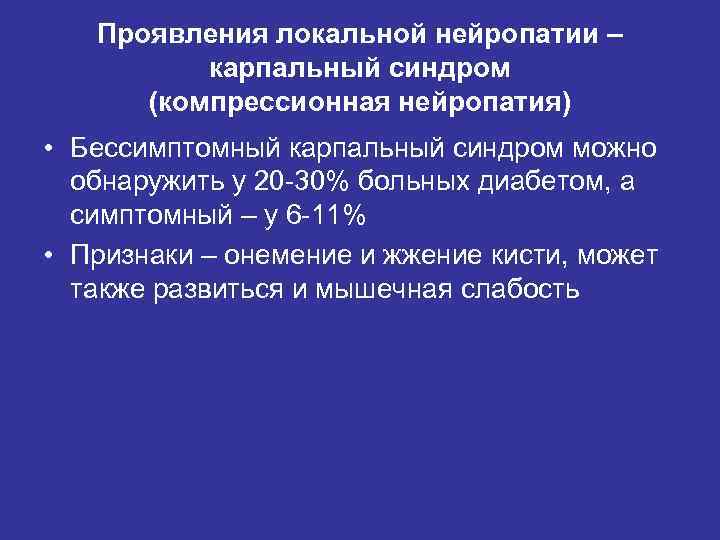 Проявления локальной нейропатии – карпальный синдром (компрессионная нейропатия)

• Бессимптомный карпальный синдром можно обнаружить у 20-30% больных диабетом, а симптомный – у 6-11%

• Признаки – онемение и жжение кисти, может также развиться и мышечная слабость